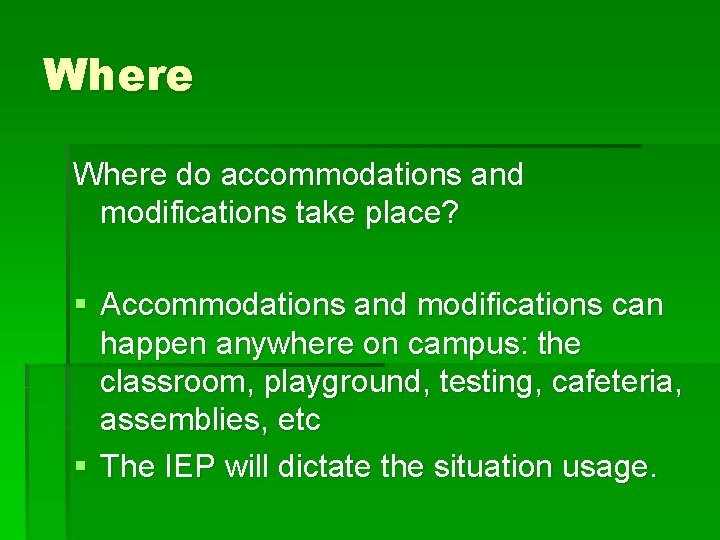 Where

Where do accommodations and modifications take place?

▪ Accommodations and modifications can happen anywhere on campus: the classroom, playground, testing, cafeteria, assemblies, etc
▪ The IEP will dictate the situation usage.